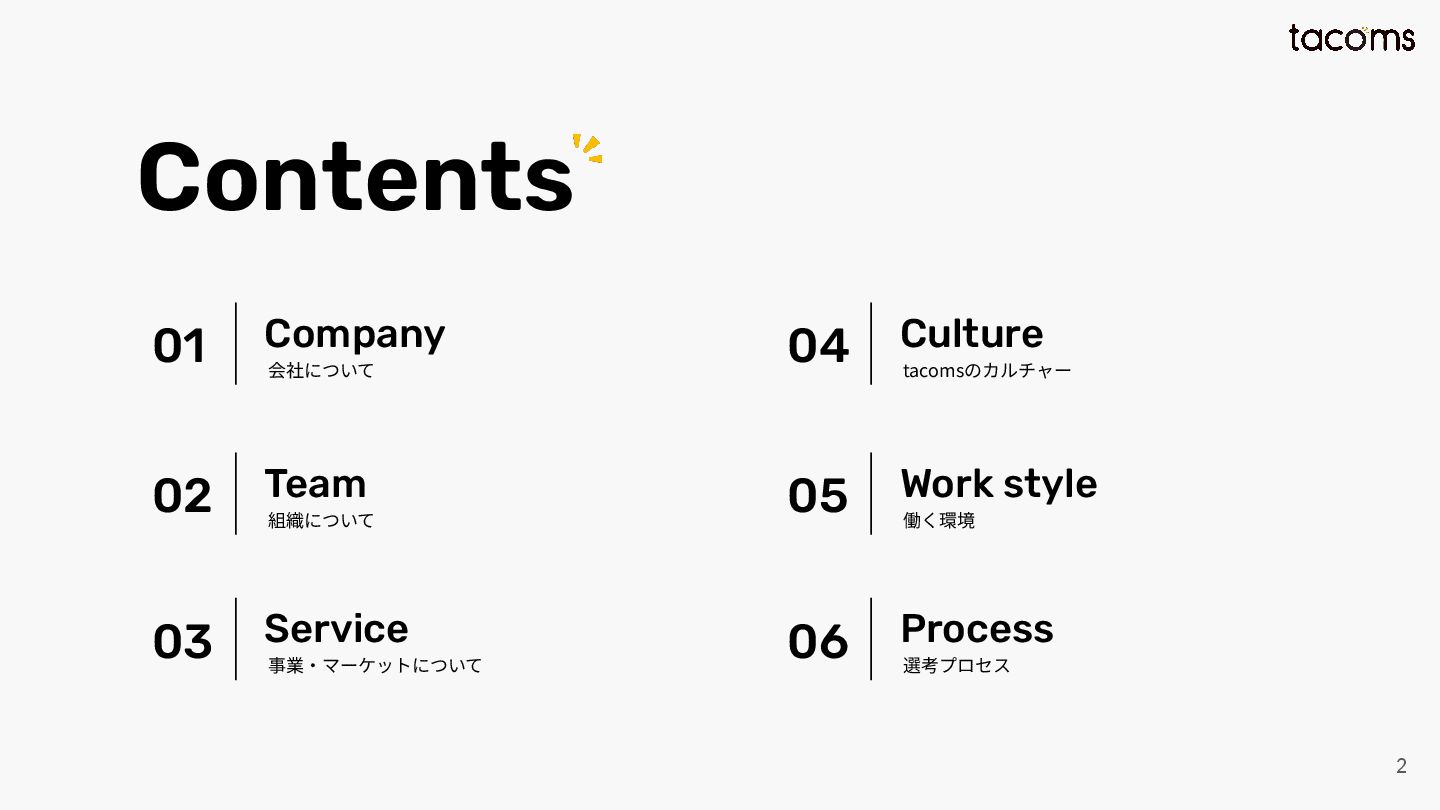 tacoms

Contents

01 Company
会社について

02 Team
組織について

03 Service
事業・マーケットについて

04 Culture
tacomsのカルチャー

05 Work style
働く環境

06 Process
選考プロセス

2